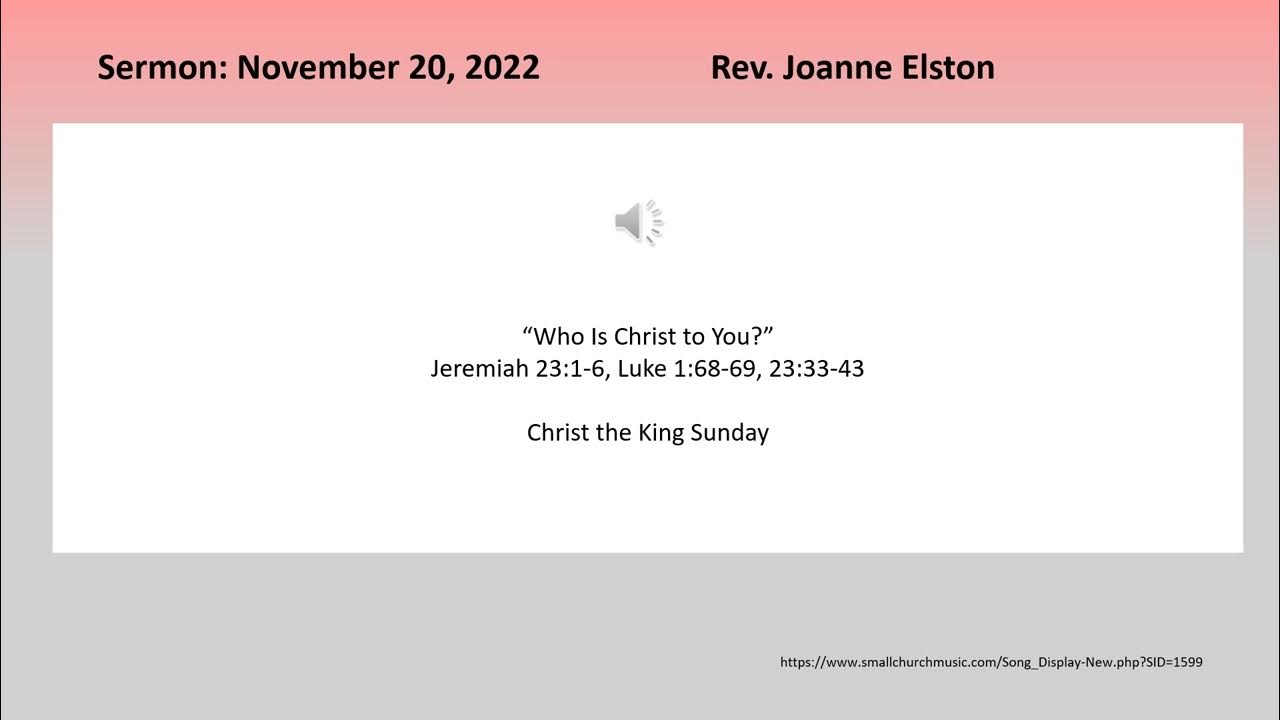 Sermon: November 20, 2022

Rev. Joanne Elston

“Who Is Christ to You?”
Jeremiah 23:1-6, Luke 1:68-69, 23:33-43

Christ the King Sunday

https://www.smallchurchmusic.com/Song_Display-New.php?SID=1599